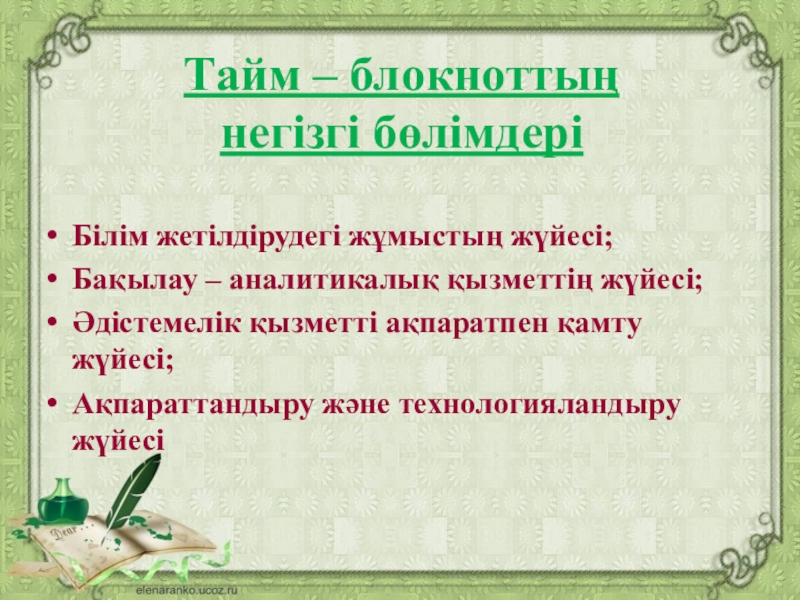 Тайм – блокноттың негізгі бөлімдері

• Білім жетілдірудегі жұмыстың жүйесі;
• Бақылау – аналитикалық қызметтің жүйесі;
• Әдістемелік қызметті ақпаратпен қамту жүйесі;
• Ақпараттандыру және технологияландыру жүйесі

Dear

elenaranko.ucoz.ru